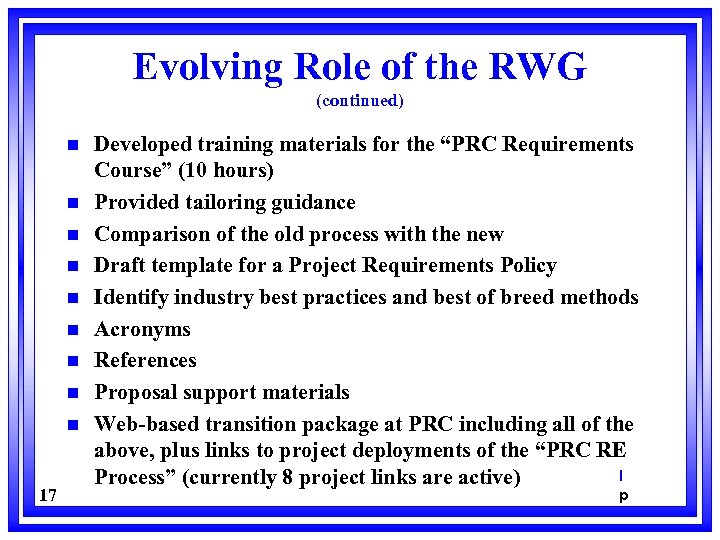 Evolving Role of the RWG
(continued)

- Developed training materials for the “PRC Requirements Course” (10 hours)
- Provided tailoring guidance
- Comparison of the old process with the new
- Draft template for a Project Requirements Policy
- Identify industry best practices and best of breed methods
- Acronyms
- References
- Proposal support materials
- Web-based transition package at PRC including all of the above, plus links to project deployments of the “PRC RE Process” (currently 8 project links are active)

17

I
p